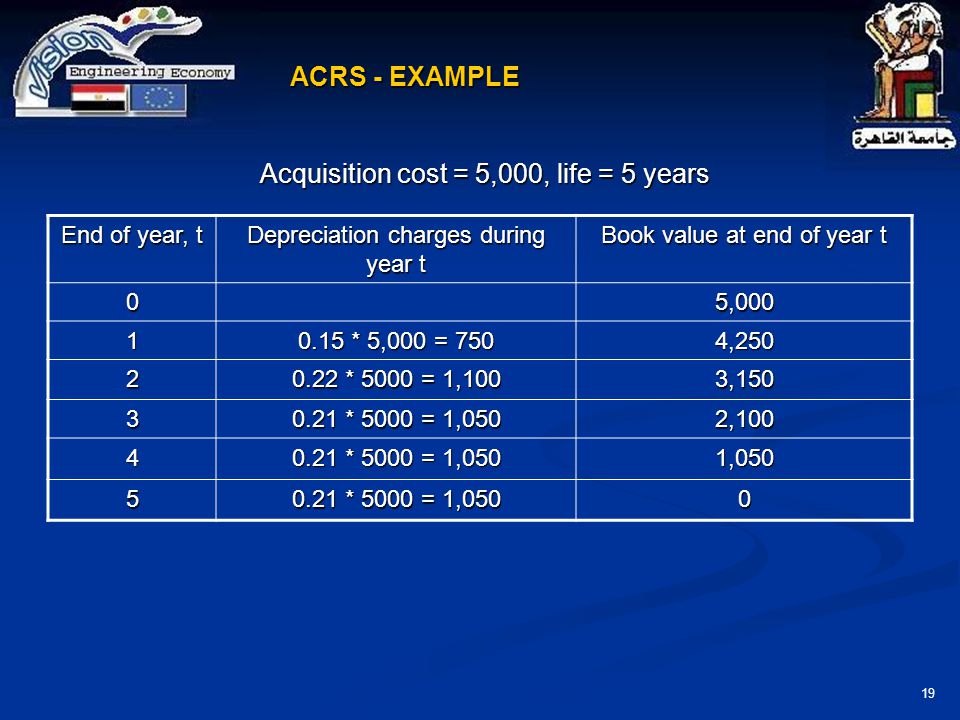 vision
Engineering Economy

ACRS - EXAMPLE

جامعة القاهرة

Acquisition cost = 5,000, life = 5 years

| End of year, t | Depreciation charges during year t | Book value at end of year t |
|---|---|---|
| 0 | | 5,000 |
| 1 | 0.15 * 5,000 = 750 | 4,250 |
| 2 | 0.22 * 5000 = 1,100 | 3,150 |
| 3 | 0.21 * 5000 = 1,050 | 2,100 |
| 4 | 0.21 * 5000 = 1,050 | 1,050 |
| 5 | 0.21 * 5000 = 1,050 | 0 |

19